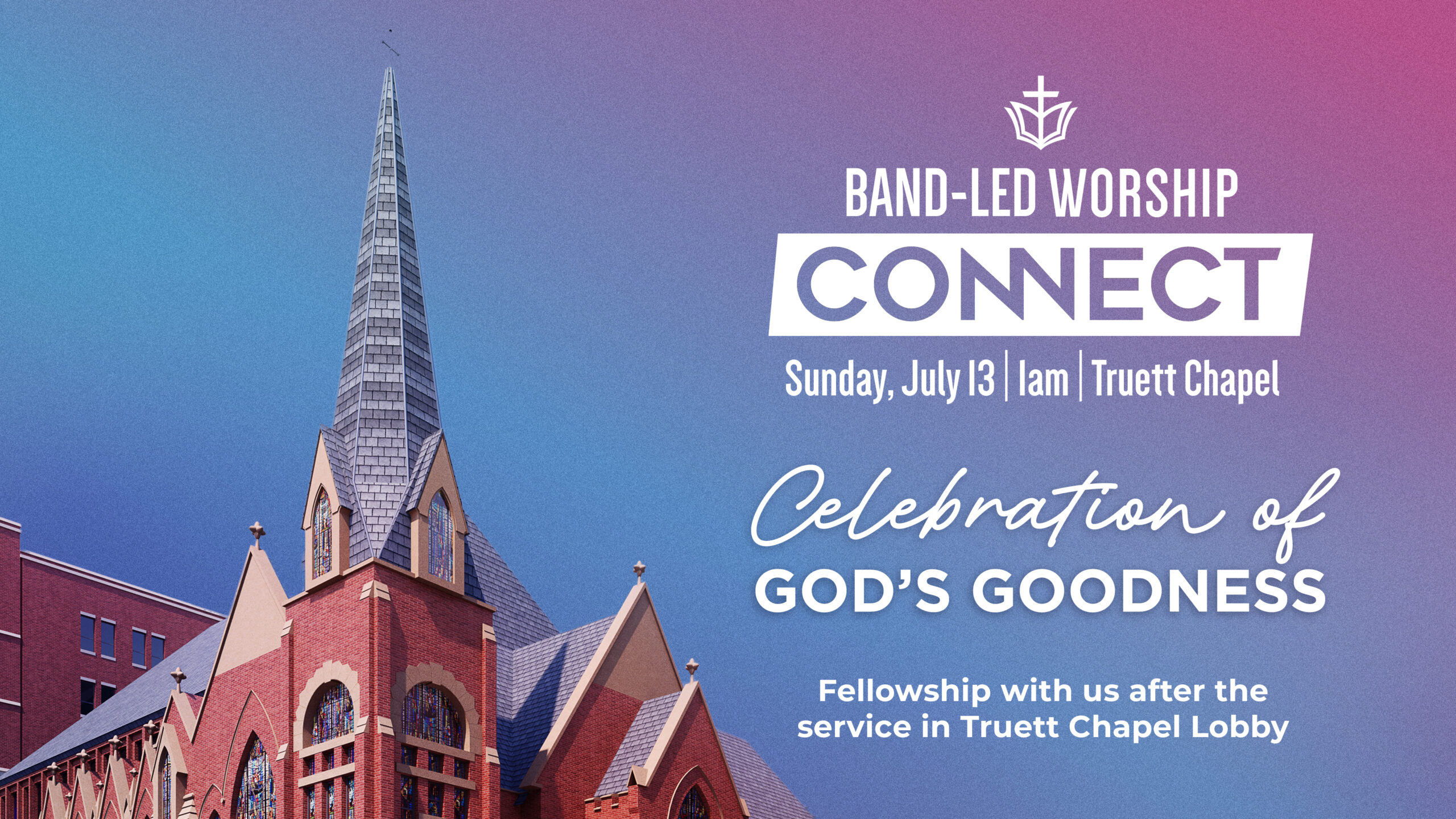 BAND-LED WORSHIP

CONNECT

Sunday, July 13 | 11am | Truett Chapel

Celebration of
GOD'S GOODNESS

Fellowship with us after the service in Truett Chapel Lobby